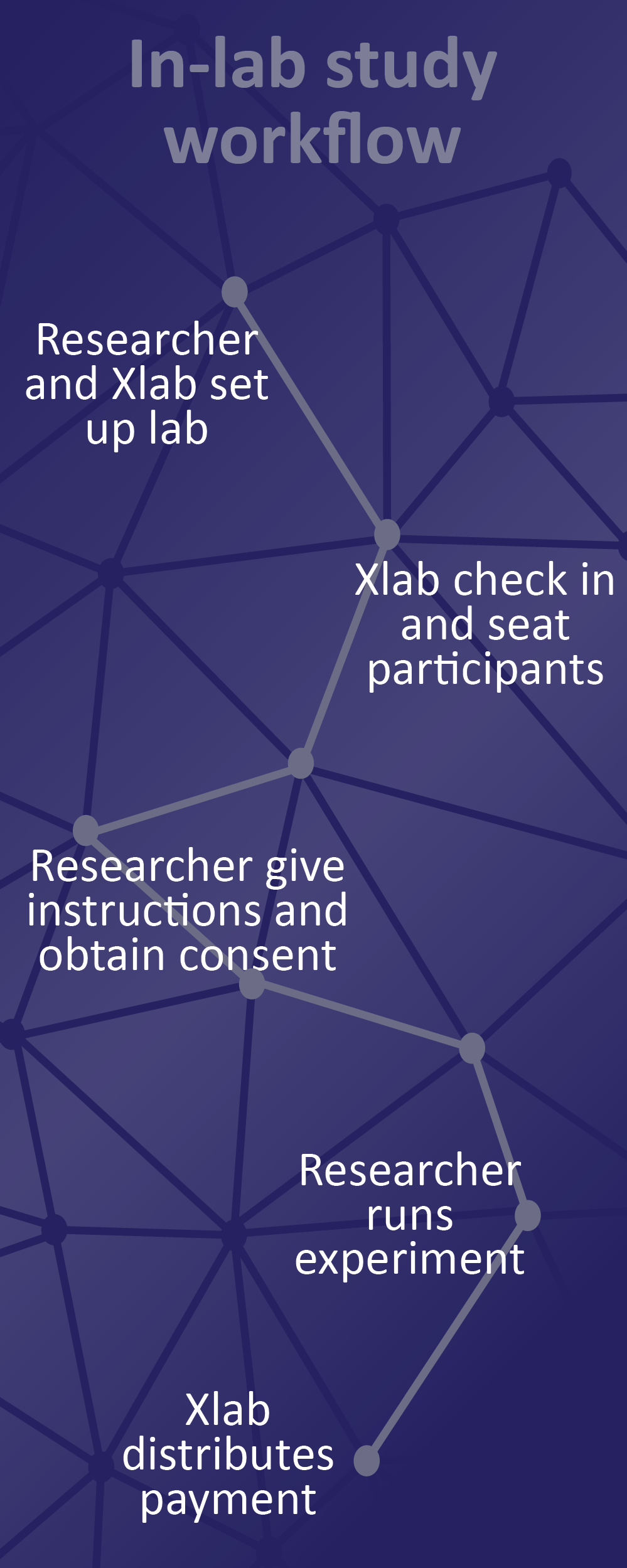 In-lab study workflow

Researcher and Xlab set up lab

Xlab check in and seat participants

Researcher give instructions and obtain consent

Researcher runs experiment

Xlab distributes payment